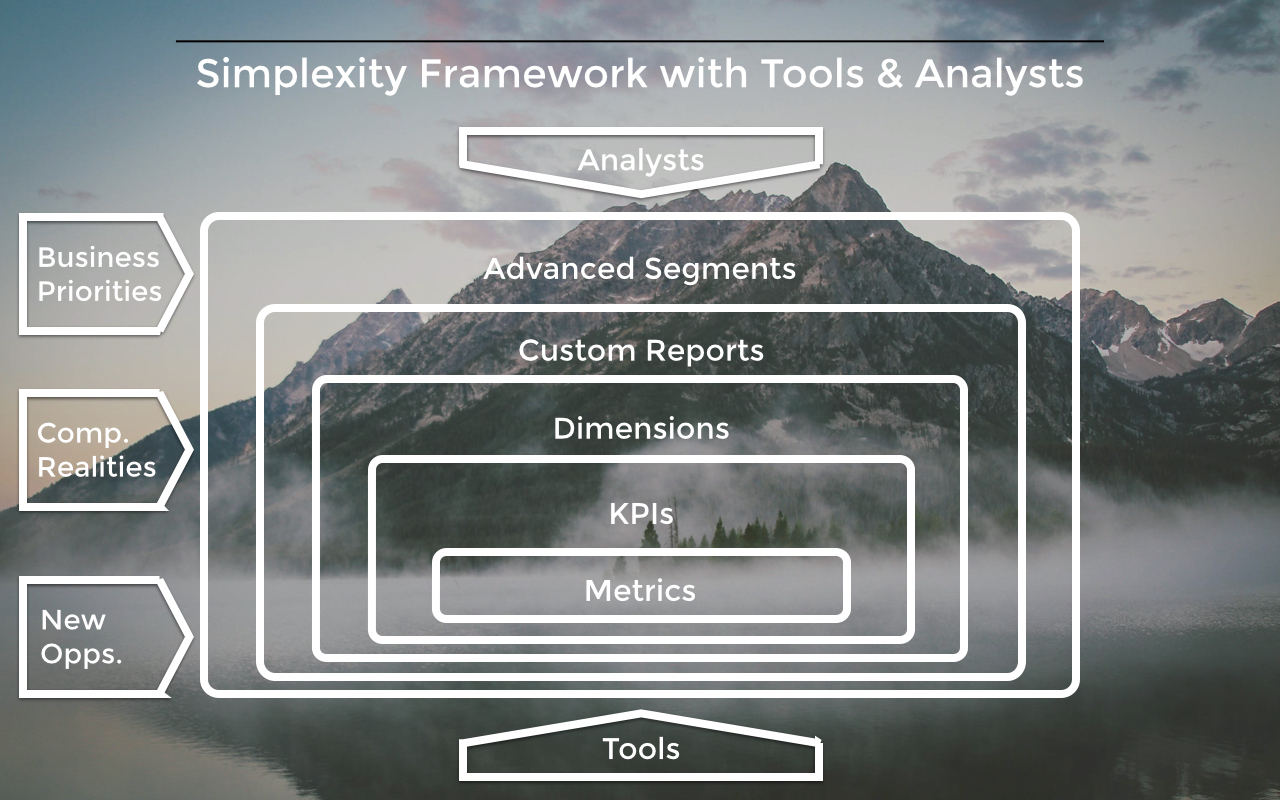 Simplexity Framework with Tools & Analysts

Analysts

Business Priorities

Comp. Realities

New Opps.

Advanced Segments

Custom Reports

Dimensions

KPIs

Metrics

Tools